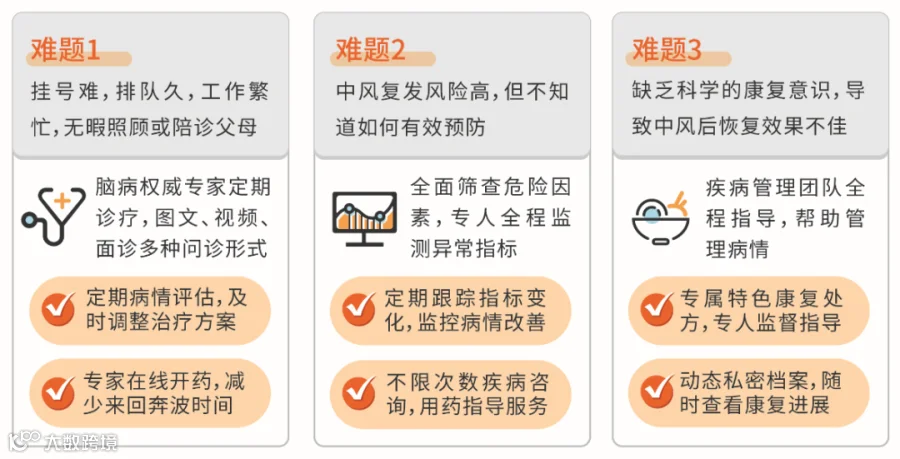 难题1

挂号难，排队久，工作繁忙，无暇照顾或陪诊父母

脑病权威专家定期诊疗，图文、视频、面诊多种问诊形式

定期病情评估，及时调整治疗方案

专家在线开药，减少来回奔波时间

难题2

中风复发风险高，但不知道如何有效预防

全面筛查危险因素，专人全程监测异常指标

定期跟踪指标变化，监控病情改善

不限次数疾病咨询，用药指导服务

难题3

缺乏科学的康复意识，导致中风后恢复效果不佳

疾病管理团队全程指导，帮助管理病情

专属特色康复处方，专人监督指导

动态私密档案，随时查看康复进展

大数跨境